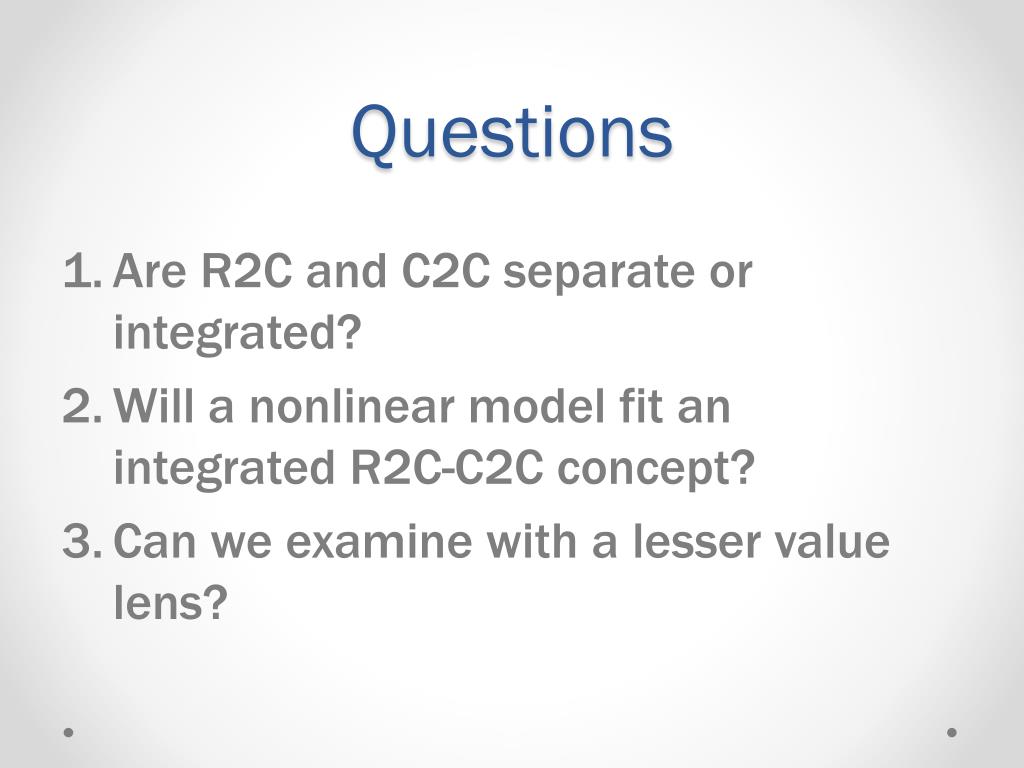 Questions

1. Are R2C and C2C separate or integrated?
2. Will a nonlinear model fit an integrated R2C-C2C concept?
3. Can we examine with a lesser value lens?